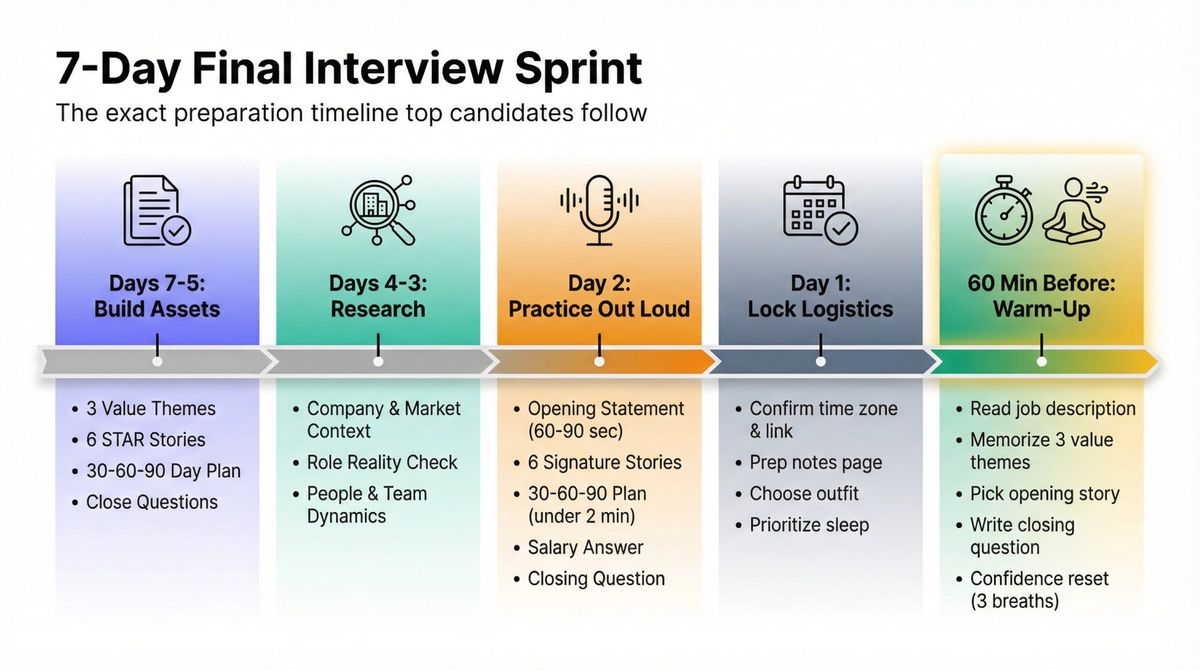 7-Day Final Interview Sprint

The exact preparation timeline top candidates follow

Days 7-5: Build Assets

- 3 Value Themes
- 6 STAR Stories
- 30-60-90 Day Plan
- Close Questions

Days 4-3: Research

- Company & Market Context
- Role Reality Check
- People & Team Dynamics

Day 2: Practice Out Loud

- Opening Statement (60-90 sec)
- 6 Signature Stories
- 30-60-90 Plan (under 2 min)
- Salary Answer
- Closing Question

Day 1: Lock Logistics

- Confirm time zone & link
- Prep notes page
- Choose outfit
- Prioritize sleep

60 Min Before: Warm-Up

- Read job description
- Memorize 3 value themes
- Pick opening story
- Write closing question
- Confidence reset (3 breaths)